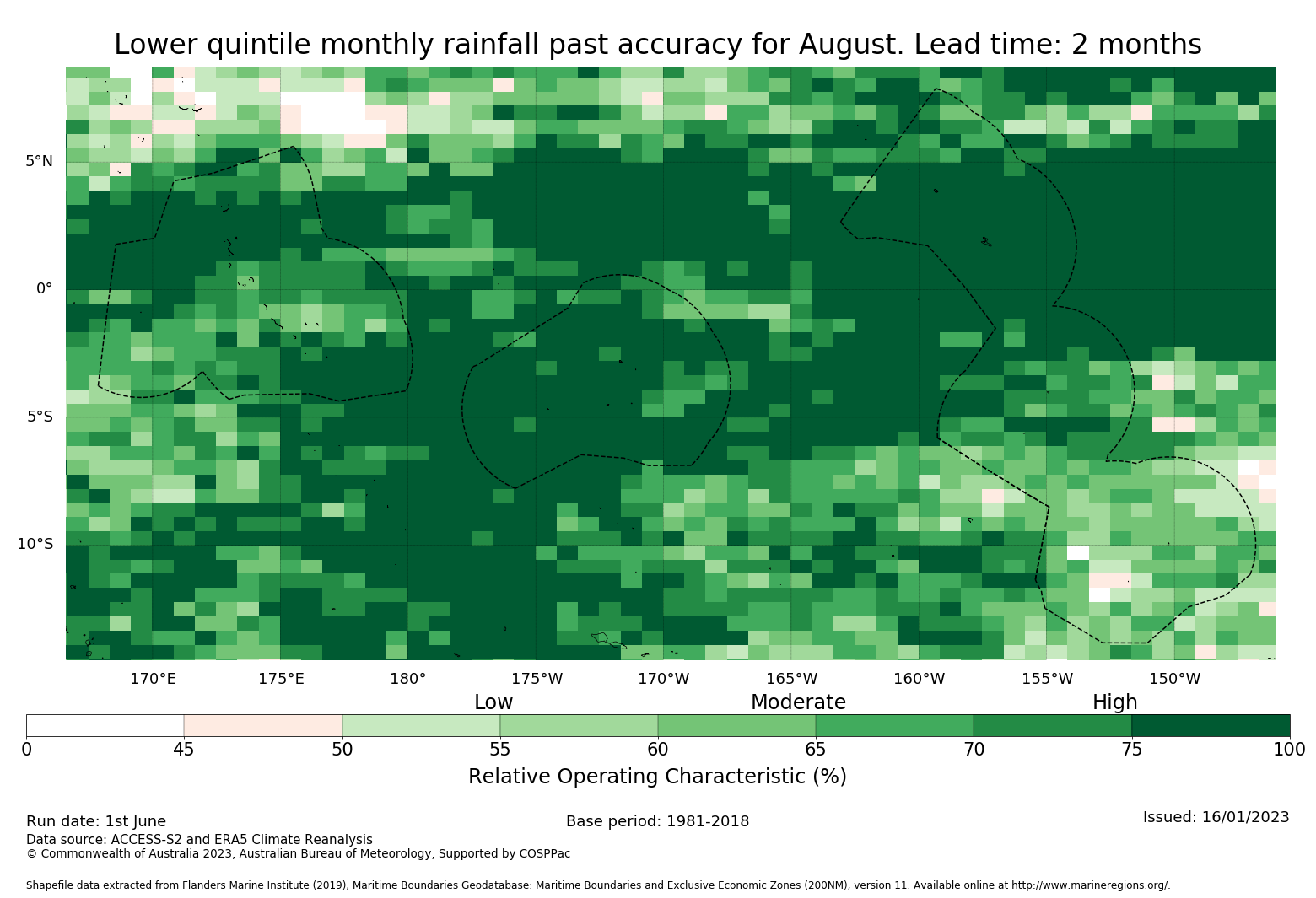 Lower quintile monthly rainfall past accuracy for August. Lead time: 2 months

5°N
0°
5°S
10°S

170°E 175°E 180° 175°W 170°W 165°W 160°W 155°W 150°W

Low Moderate High

0 45 50 55 60 65 70 75 100

Relative Operating Characteristic (%)

Run date: 1st June
Base period: 1981-2018
Issued: 16/01/2023
Data source: ACCESS-S2 and ERA5 Climate Reanalysis
© Commonwealth of Australia 2023, Australian Bureau of Meteorology, Supported by COSPPac

Shapefile data extracted from Flanders Marine Institute (2019), Maritime Boundaries Geodatabase: Maritime Boundaries and Exclusive Economic Zones (200NM), version 11. Available online at http://www.marineregions.org/.